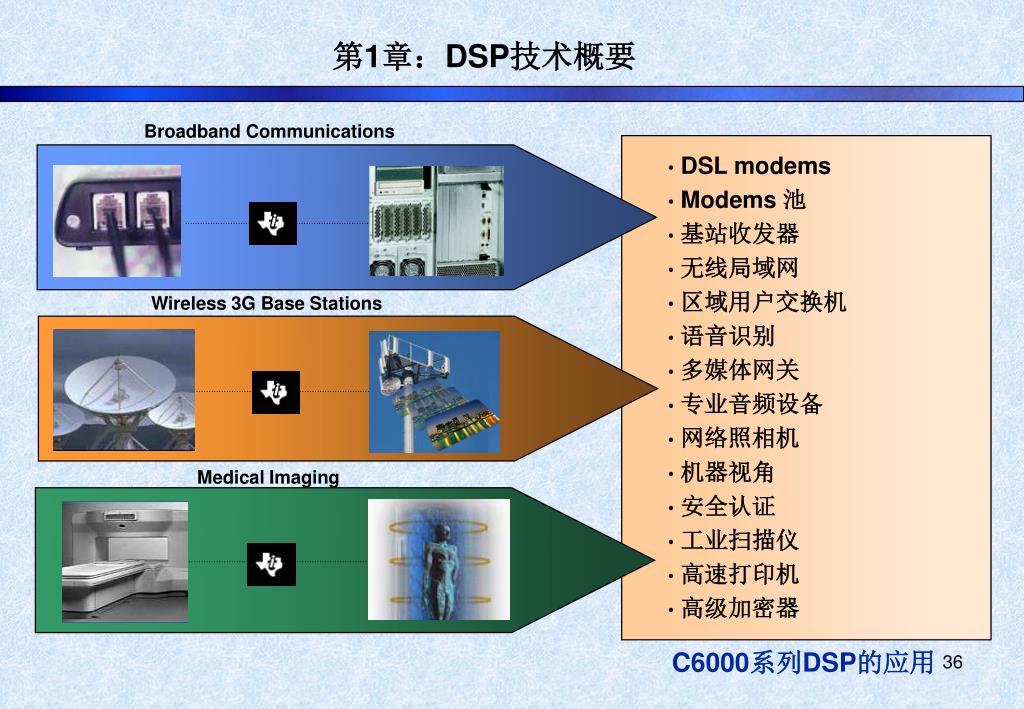 第1章：DSP技术概要

Broadband Communications

Wireless 3G Base Stations

Medical Imaging

• DSL modems
• Modems 池
• 基站收发器
• 无线局域网
• 区域用户交换机
• 语音识别
• 多媒体网关
• 专业音频设备
• 网络照相机
• 机器视角
• 安全认证
• 工业扫描仪
• 高速打印机
• 高级加密器

C6000系列DSP的应用 36